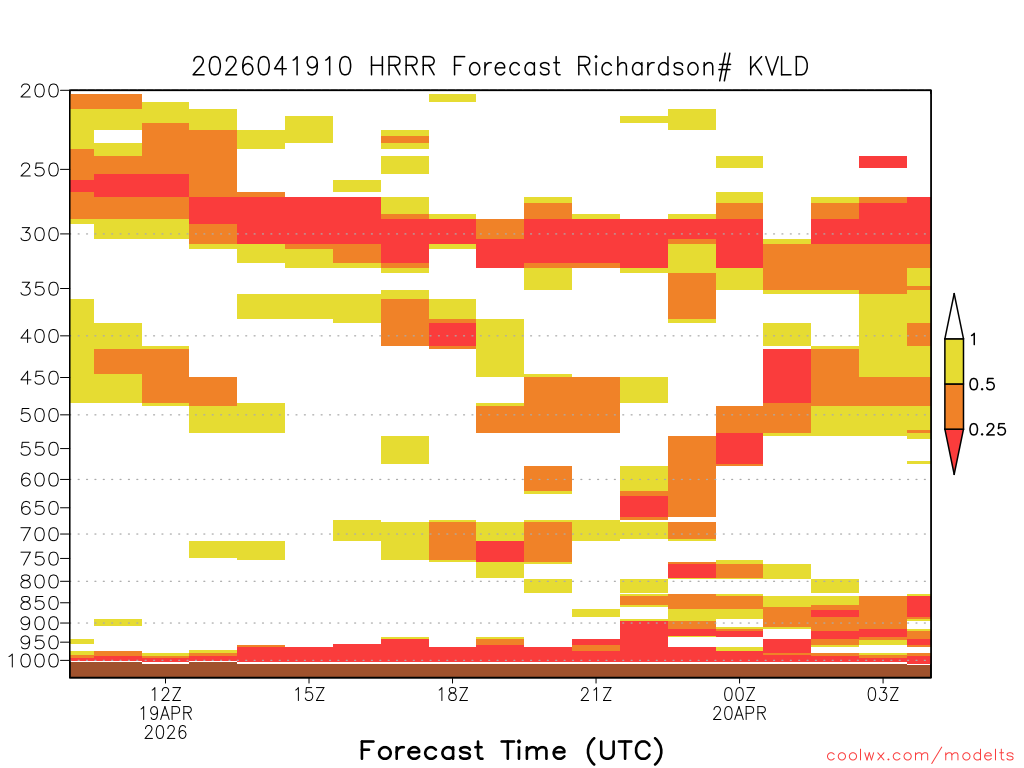 2026041910 HRRR Forecast Richardson# KVLD

200
250
300
350
400
450
500
550
600
650
700
750
800
850
900
950
1000

1
0.5
0.25

12Z
19APR
2026
15Z
18Z
21Z
00Z
20APR
03Z

Forecast Time (UTC)

coolwx.com/modelts